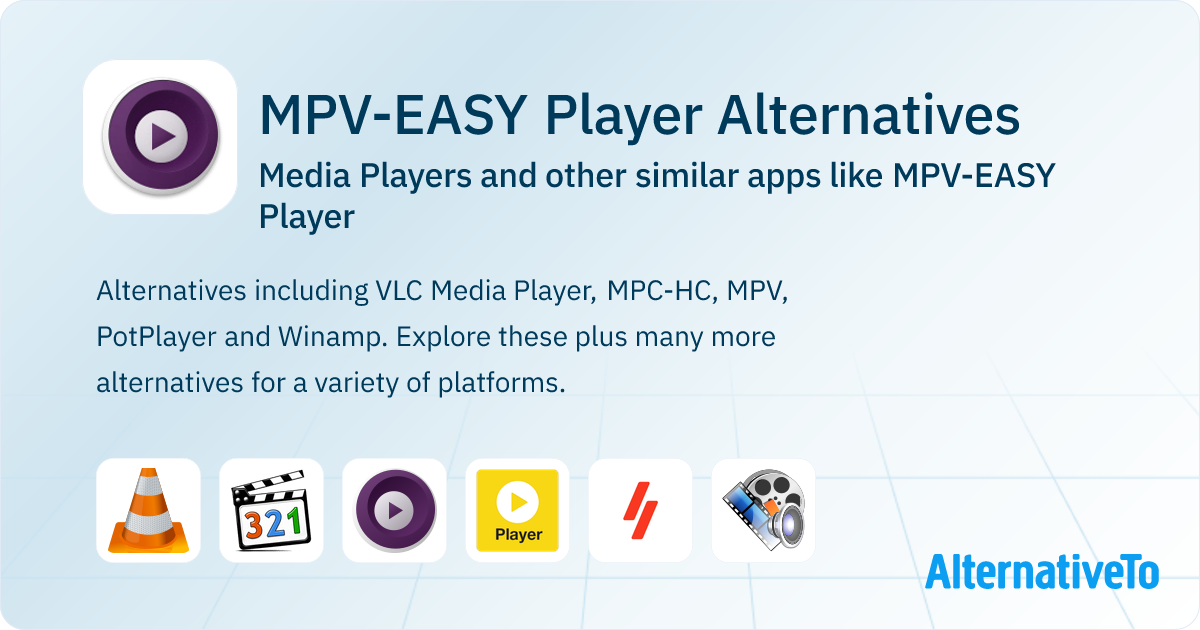 MPV-EASY Player Alternatives

Media Players and other similar apps like MPV-EASY Player

Alternatives including VLC Media Player, MPC-HC, MPV, PotPlayer and Winamp. Explore these plus many more alternatives for a variety of platforms.

321

Player

AlternativeTo